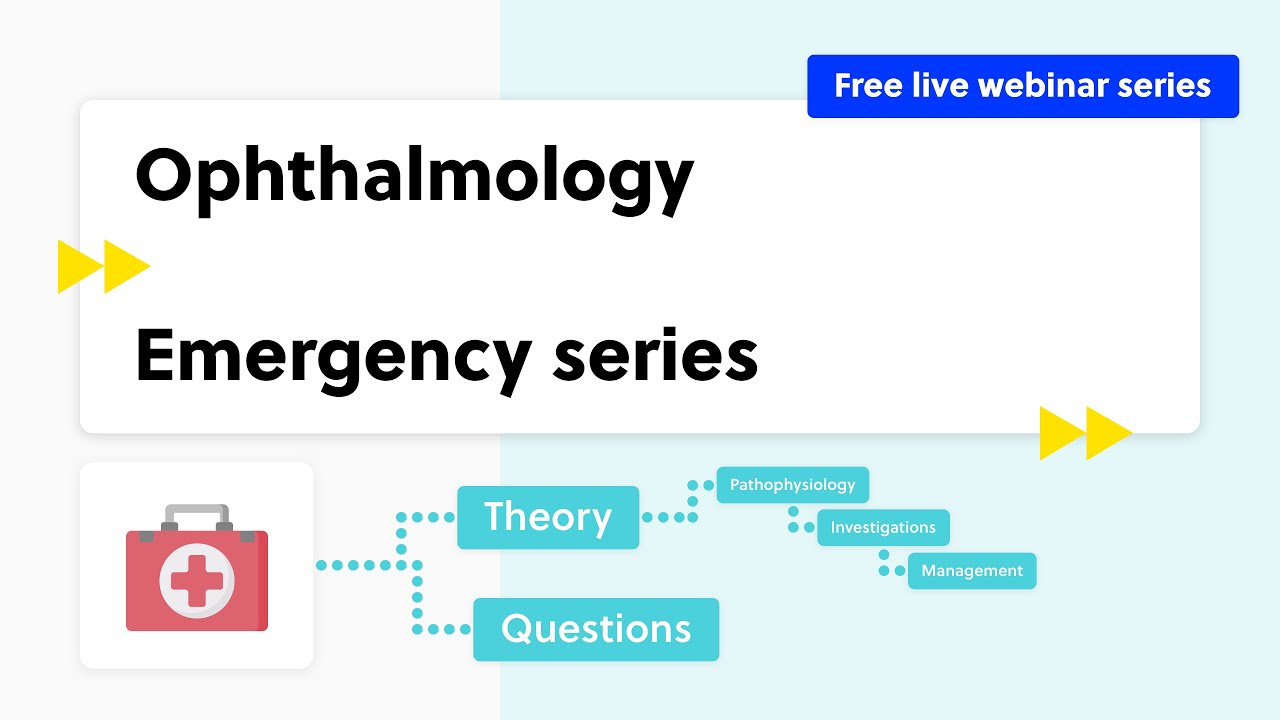 Free live webinar series

Ophthalmology

Emergency series

Theory

Pathophysiology

Investigations

Management

Questions